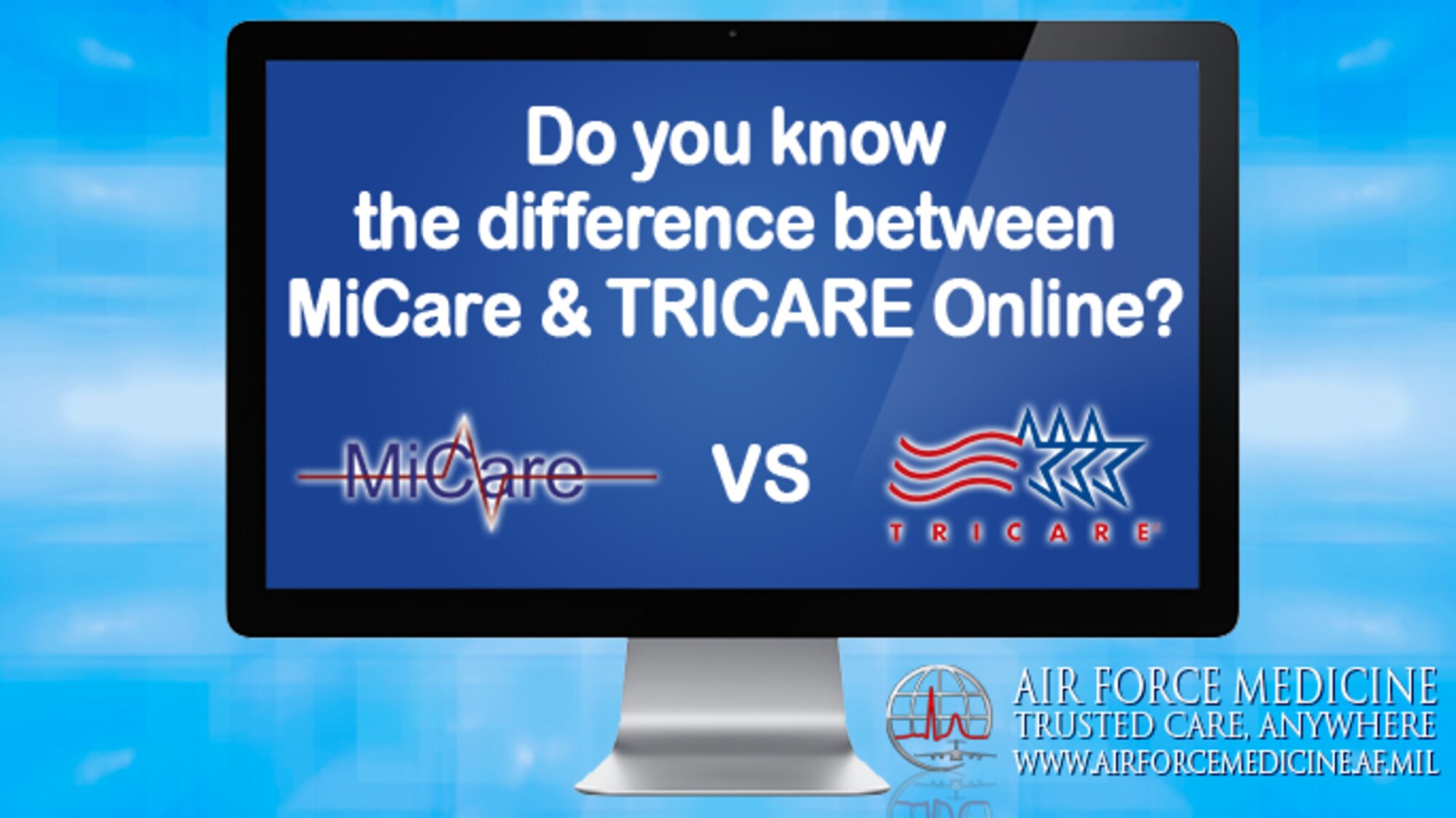 Do you know the difference between MiCare & TRICARE Online?

MiCare

VS

TRICARE

AIR FORCE MEDICINE
TRUSTED CARE, ANYWHERE
WWW.AIRFORCEMEDICINE.AF.MIL